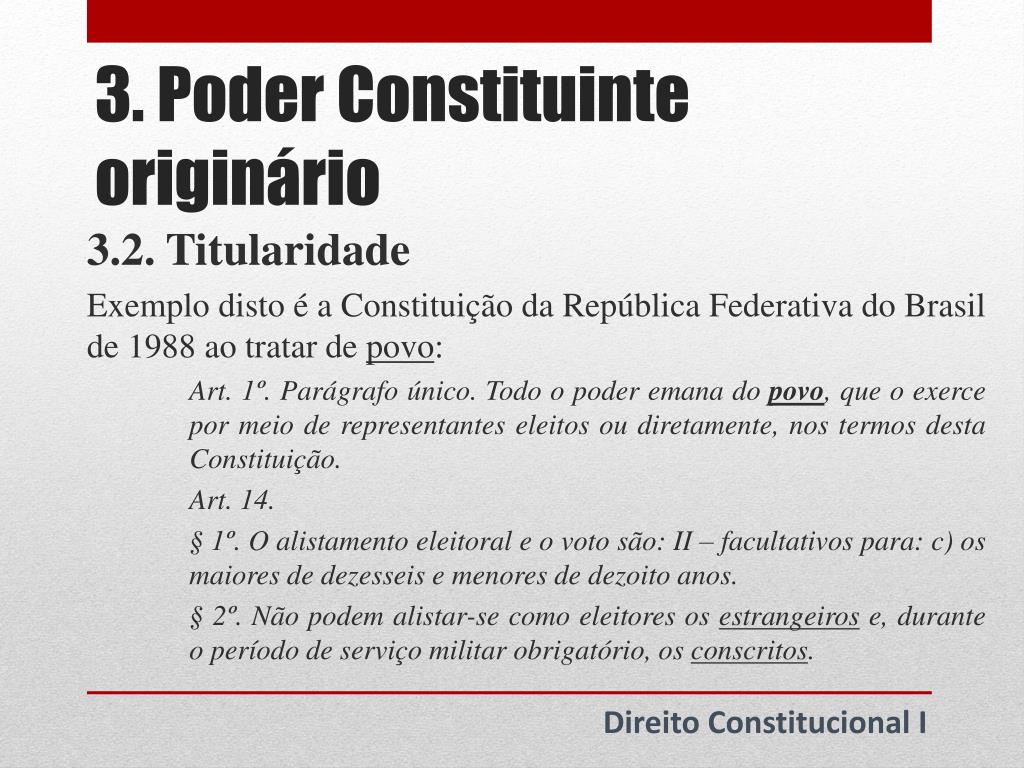 3. Poder Constituinte originário

3.2. Titularidade

Exemplo disto é a Constituição da República Federativa do Brasil de 1988 ao tratar de povo:

Art. 1º. Parágrafo único. Todo o poder emana do povo, que o exerce por meio de representantes eleitos ou diretamente, nos termos desta Constituição.

Art. 14.

§ 1º. O alistamento eleitoral e o voto são: II – facultativos para: c) os maiores de dezesseis e menores de dezoito anos.

§ 2º. Não podem alistar-se como eleitores os estrangeiros e, durante o período de serviço militar obrigatório, os conscritos.

Direito Constitucional I